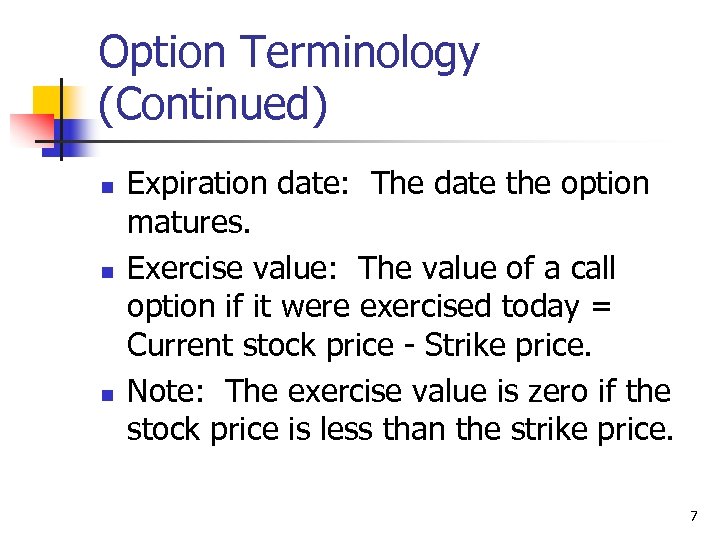 Option Terminology (Continued)

- Expiration date: The date the option matures.
- Exercise value: The value of a call option if it were exercised today = Current stock price - Strike price.
- Note: The exercise value is zero if the stock price is less than the strike price.

7